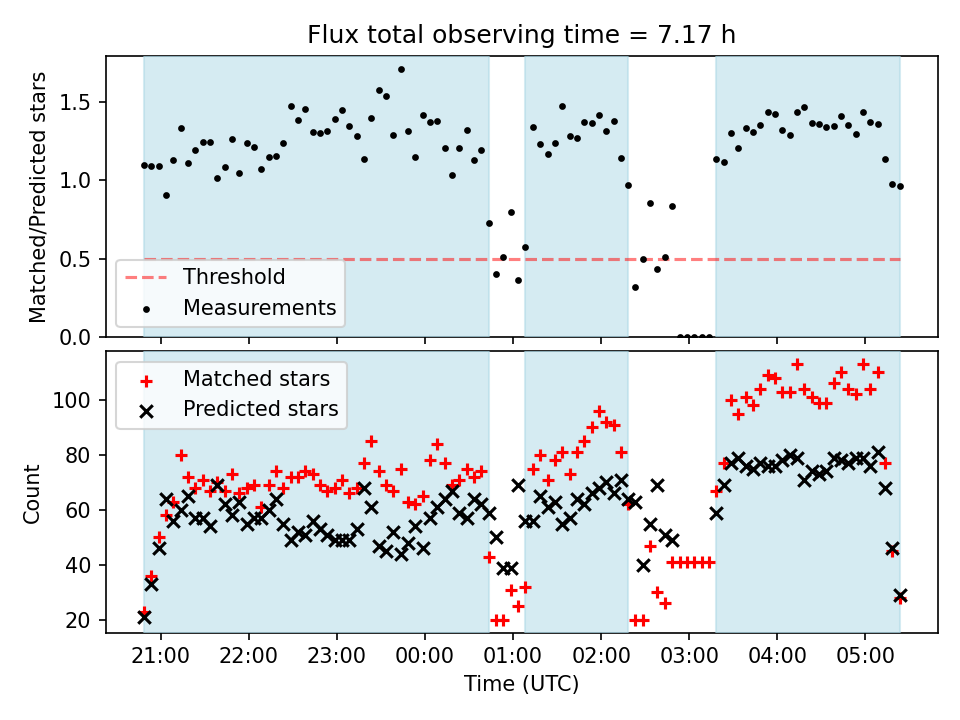 Flux total observing time = 7.17 h

Matched/Predicted stars

1.5
1.0
0.5
0.0

Threshold
Measurements

Matched stars
Predicted stars

Count

100
80
60
40
20

21:00 22:00 23:00 00:00 01:00 02:00 03:00 04:00 05:00

Time (UTC)